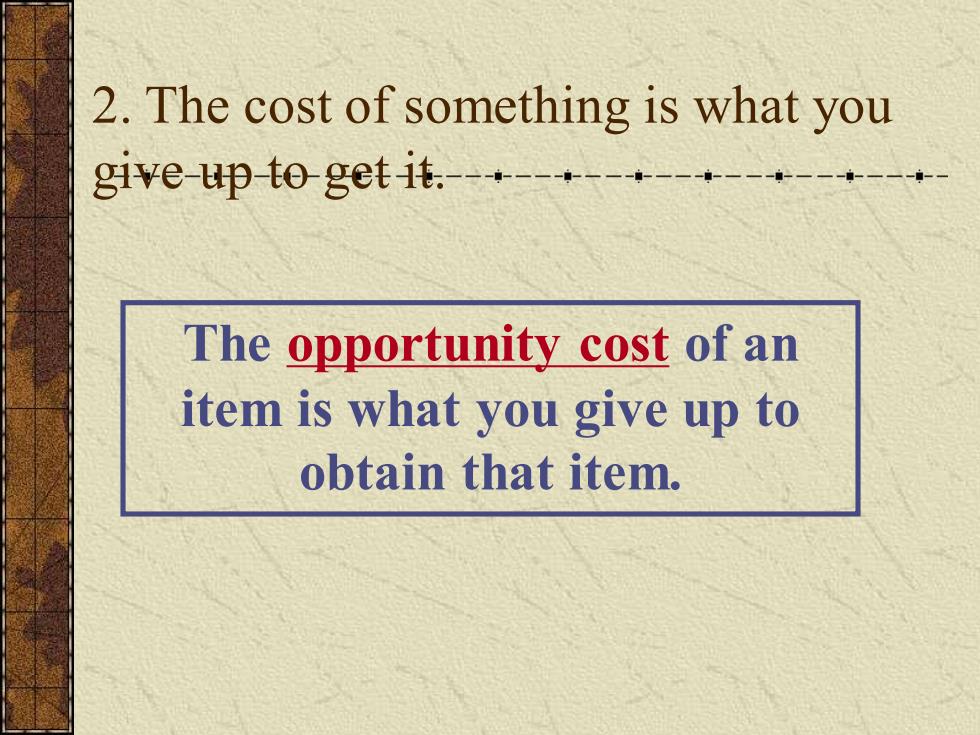 2. The cost of something is what you give up to get it.

The opportunity cost of an item is what you give up to obtain that item.